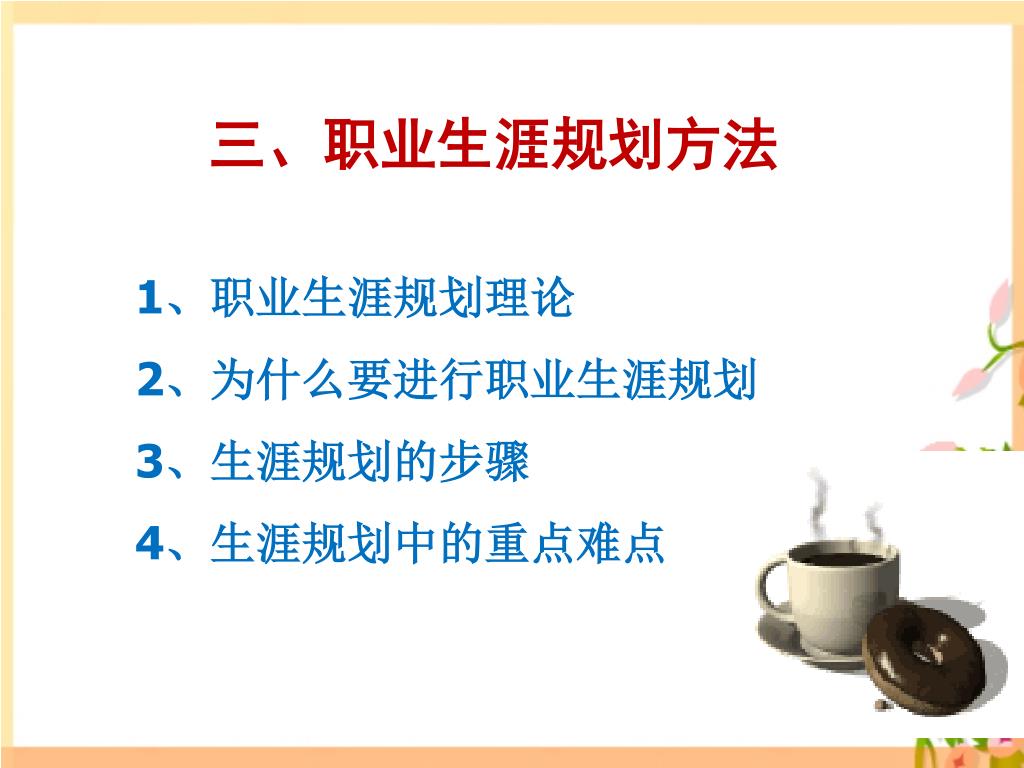 三、职业生涯规划方法

1、职业生涯规划理论

2、为什么要进行职业生涯规划

3、生涯规划的步骤

4、生涯规划中的重点难点